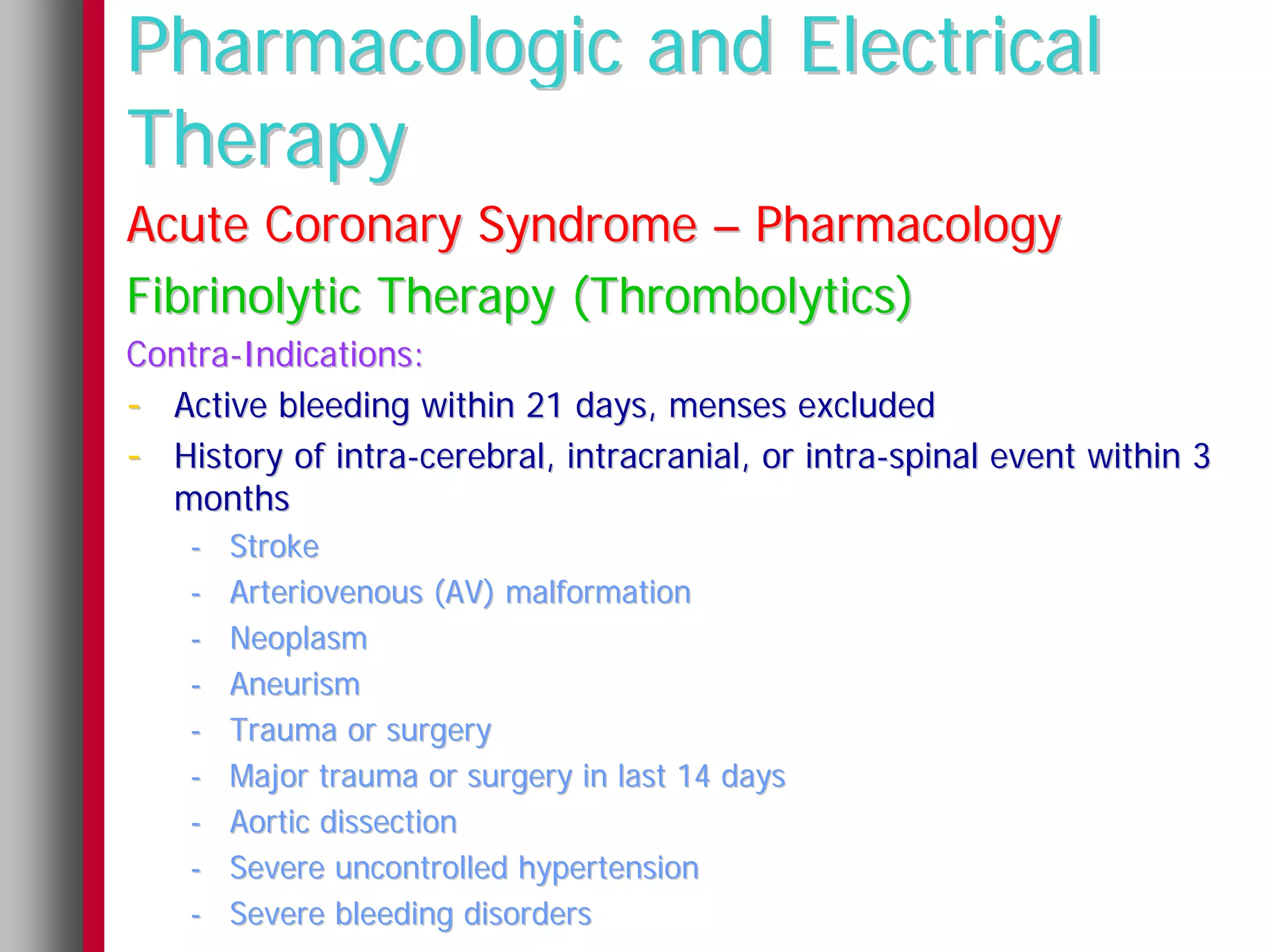 Pharmacologic and Electrical Therapy

Acute Coronary Syndrome – Pharmacology

Fibrinolytic Therapy (Thrombolytics)

Contra-Indications:

- Active bleeding within 21 days, menses excluded
- History of intra-cerebral, intracranial, or intra-spinal event within 3 months
  - Stroke
  - Arteriovenous (AV) malformation
  - Neoplasm
  - Aneurism
  - Trauma or surgery
  - Major trauma or surgery in last 14 days
  - Aortic dissection
  - Severe uncontrolled hypertension
  - Severe bleeding disorders